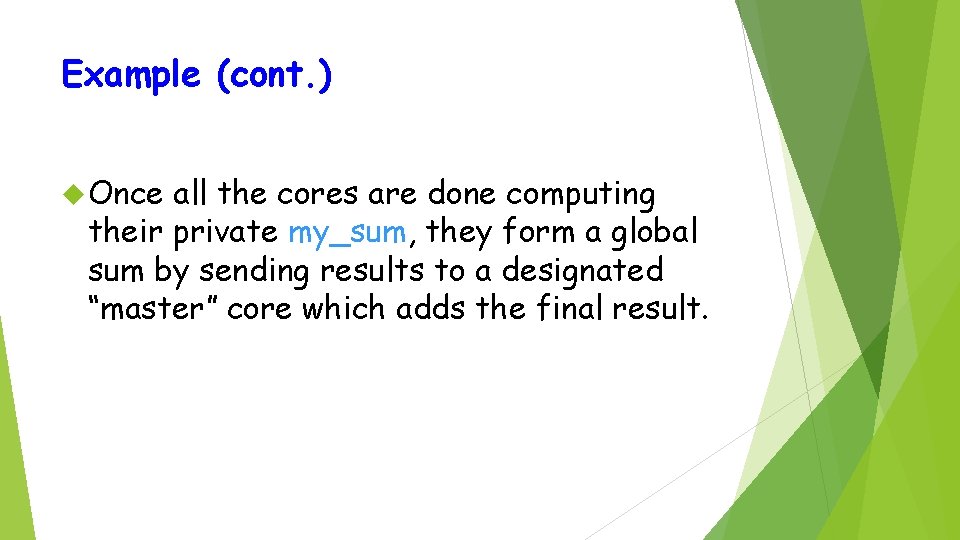 Example (cont.)

Once all the cores are done computing their private my_sum, they form a global sum by sending results to a designated “master” core which adds the final result.